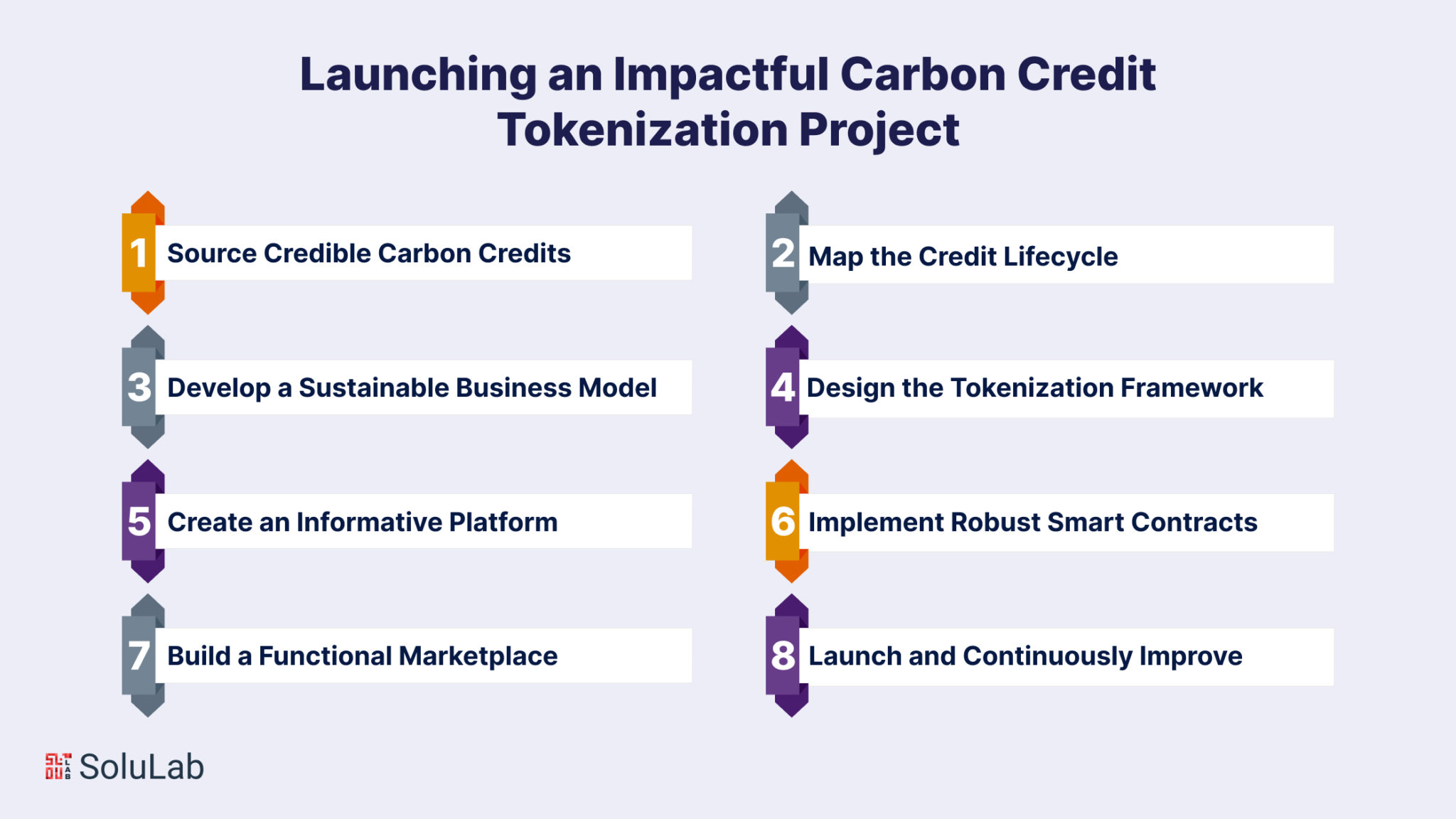 Launching an Impactful Carbon Credit Tokenization Project

1 Source Credible Carbon Credits

2 Map the Credit Lifecycle

3 Develop a Sustainable Business Model

4 Design the Tokenization Framework

5 Create an Informative Platform

6 Implement Robust Smart Contracts

7 Build a Functional Marketplace

8 Launch and Continuously Improve

SoluLab